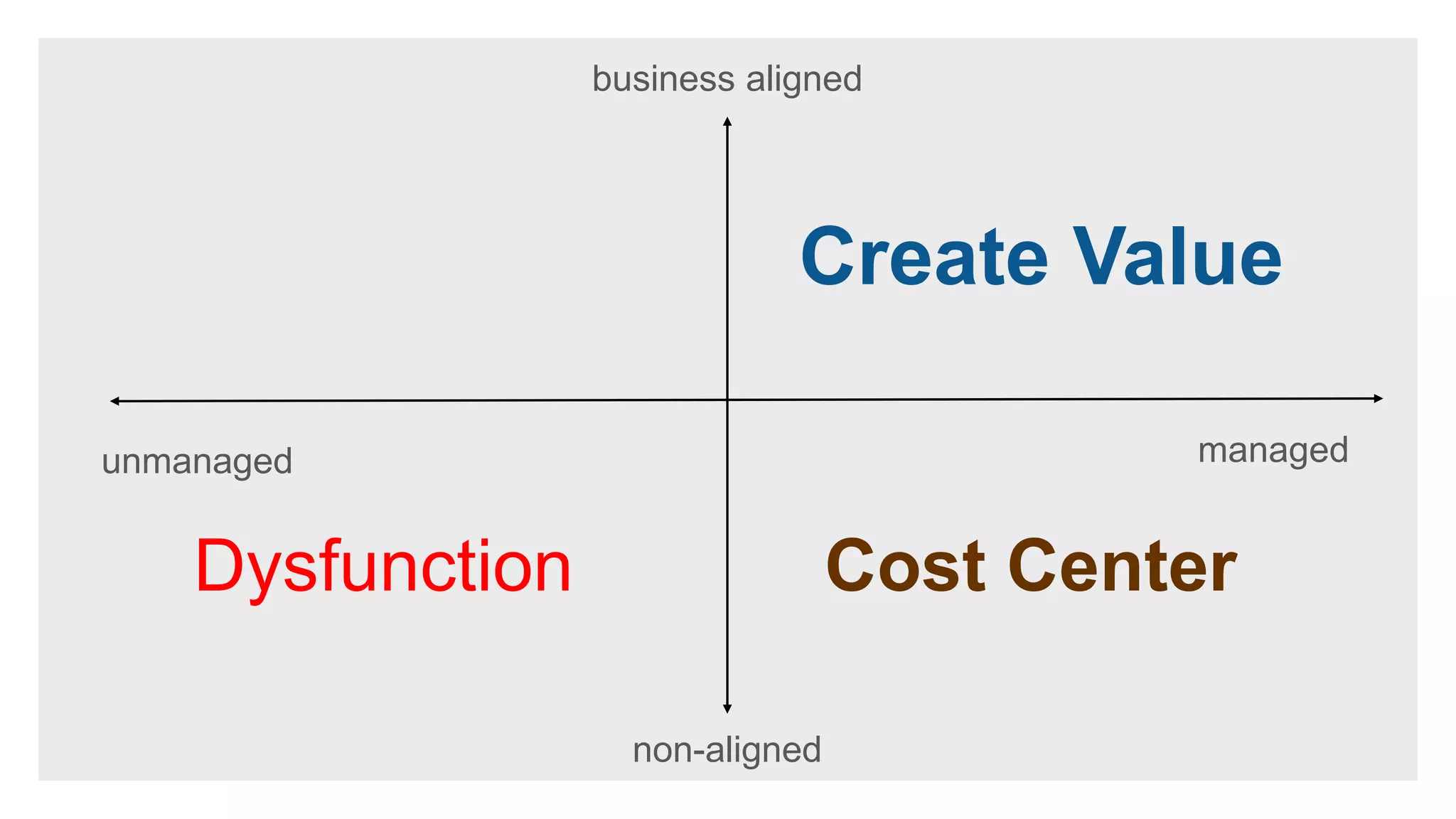 business aligned

Create Value

unmanaged

managed

Dysfunction

Cost Center

non-aligned